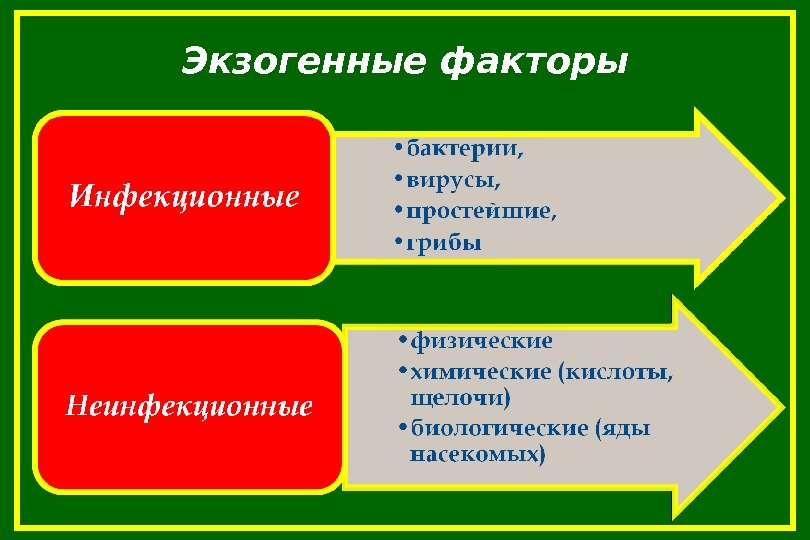 Экзогенные факторы

Инфекционные

• бактерии,
• вирусы,
• простейшие,
• грибы

Неинфекционные

• физические
• химические (кислоты, щелочи)
• биологические (яды насекомых)